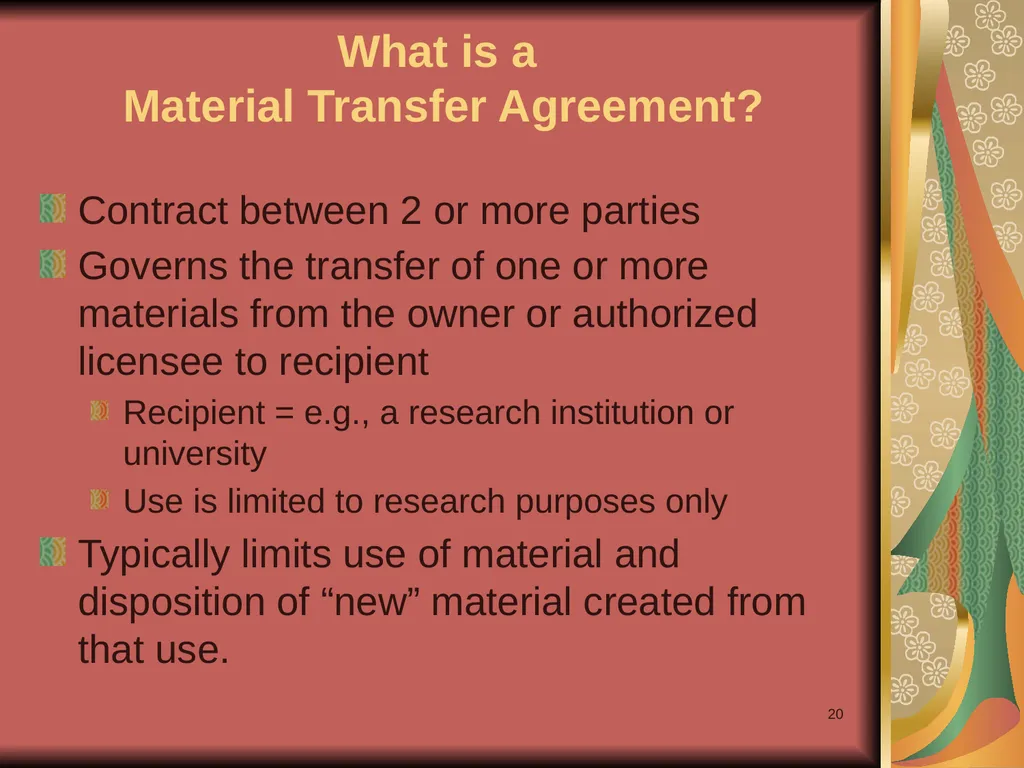 What is a
Material Transfer Agreement?

Contract between 2 or more parties

Governs the transfer of one or more materials from the owner or authorized licensee to recipient

Recipient = e.g., a research institution or university

Use is limited to research purposes only

Typically limits use of material and disposition of “new” material created from that use.

20